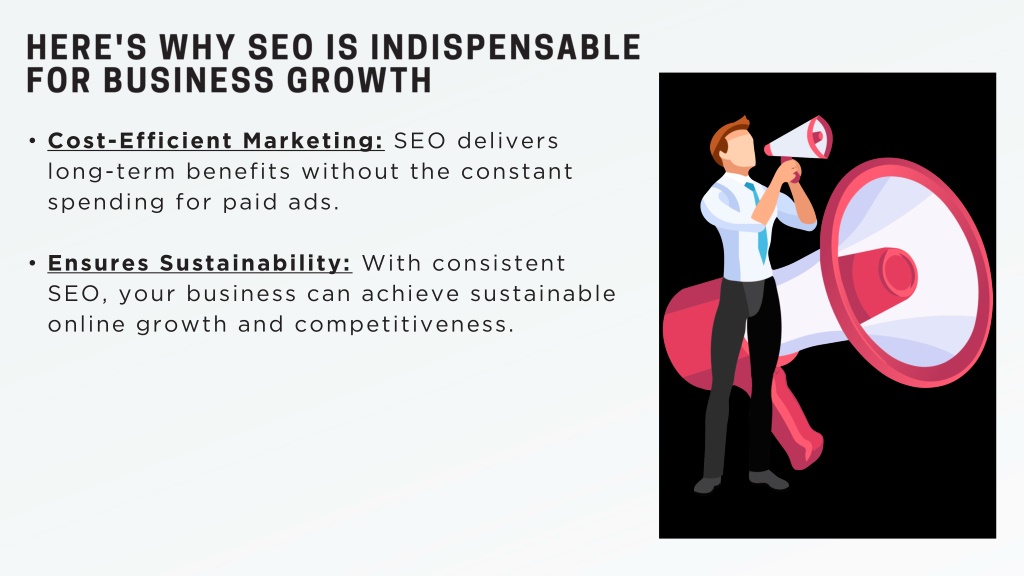 HERE'S WHY SEO IS INDISPENSABLE FOR BUSINESS GROWTH

• Cost-Efficient Marketing: SEO delivers long-term benefits without the constant spending for paid ads.

• Ensures Sustainability: With consistent SEO, your business can achieve sustainable online growth and competitiveness.